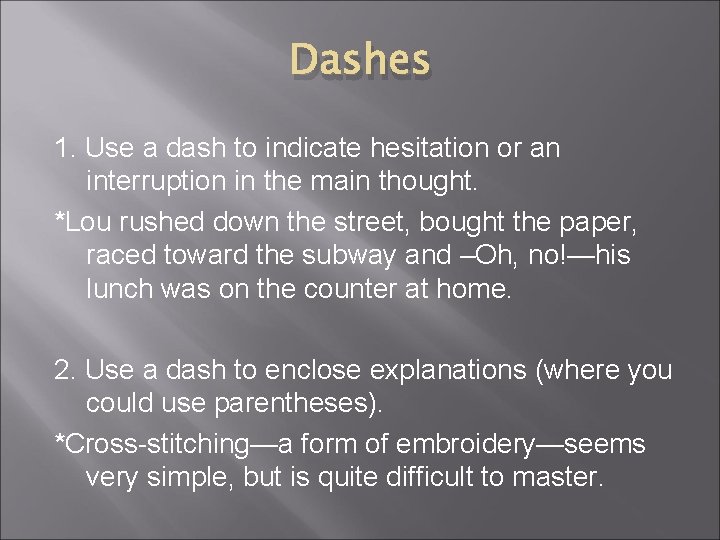 Dashes

1. Use a dash to indicate hesitation or an interruption in the main thought.

*Lou rushed down the street, bought the paper, raced toward the subway and –Oh, no!—his lunch was on the counter at home.

2. Use a dash to enclose explanations (where you could use parentheses).

*Cross-stitching—a form of embroidery—seems very simple, but is quite difficult to master.